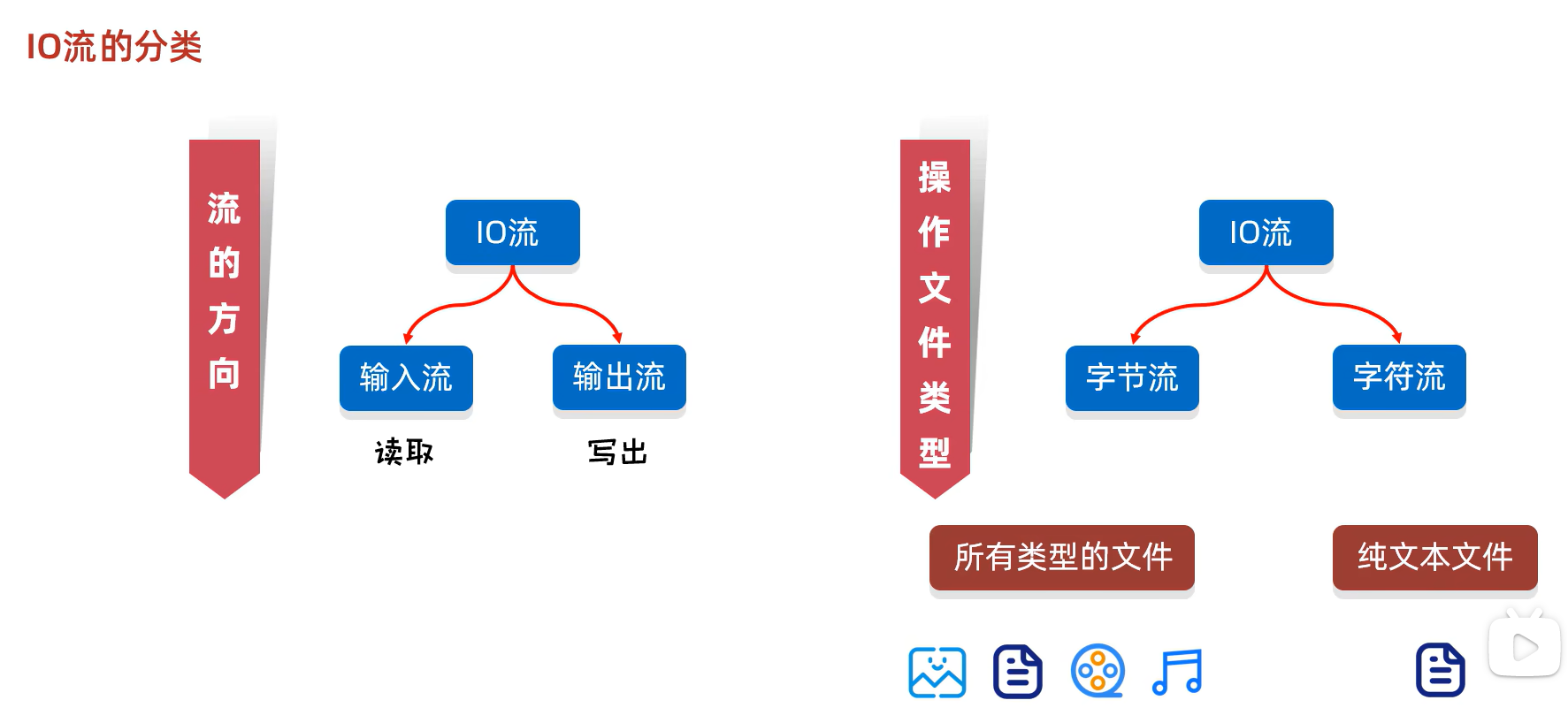 IO流的分类

流的方向

IO流

输入流

输出流

读取

写出

操作文件类型

IO流

字节流

字符流

所有类型的文件

纯文本文件